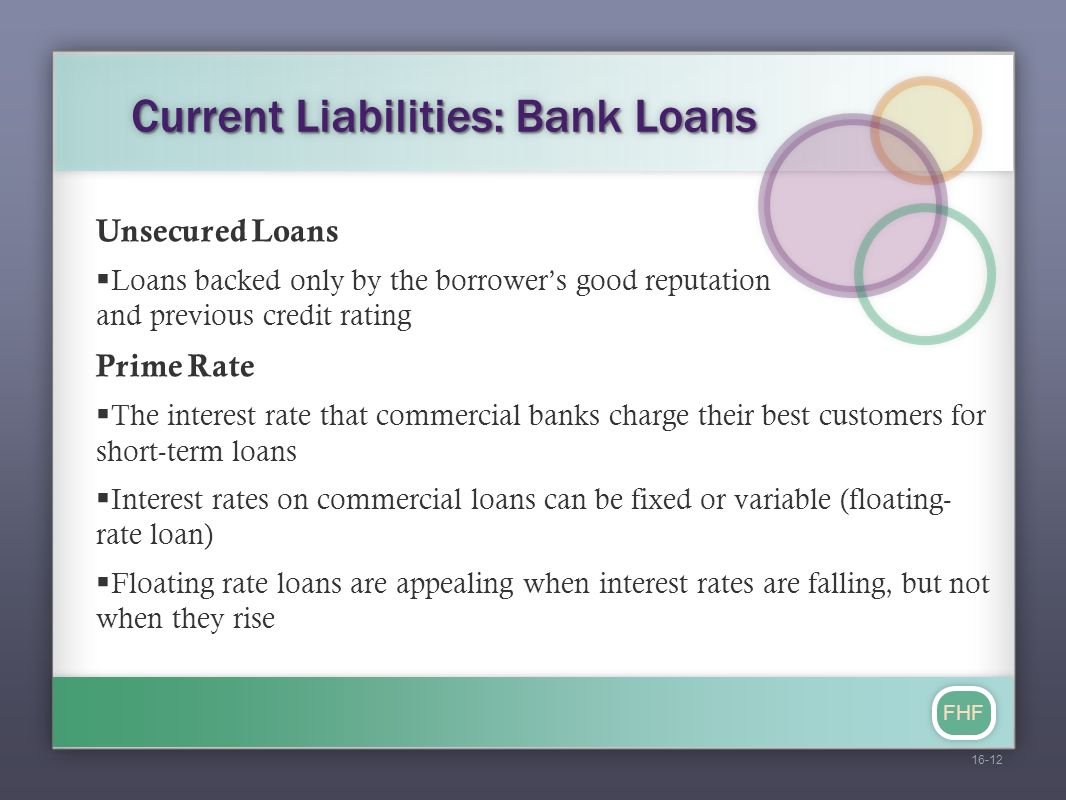 Current Liabilities: Bank Loans

Unsecured Loans

▪Loans backed only by the borrower's good reputation and previous credit rating

Prime Rate

▪The interest rate that commercial banks charge their best customers for short-term loans

▪Interest rates on commercial loans can be fixed or variable (floating-rate loan)

▪Floating rate loans are appealing when interest rates are falling, but not when they rise

FHF

16-12